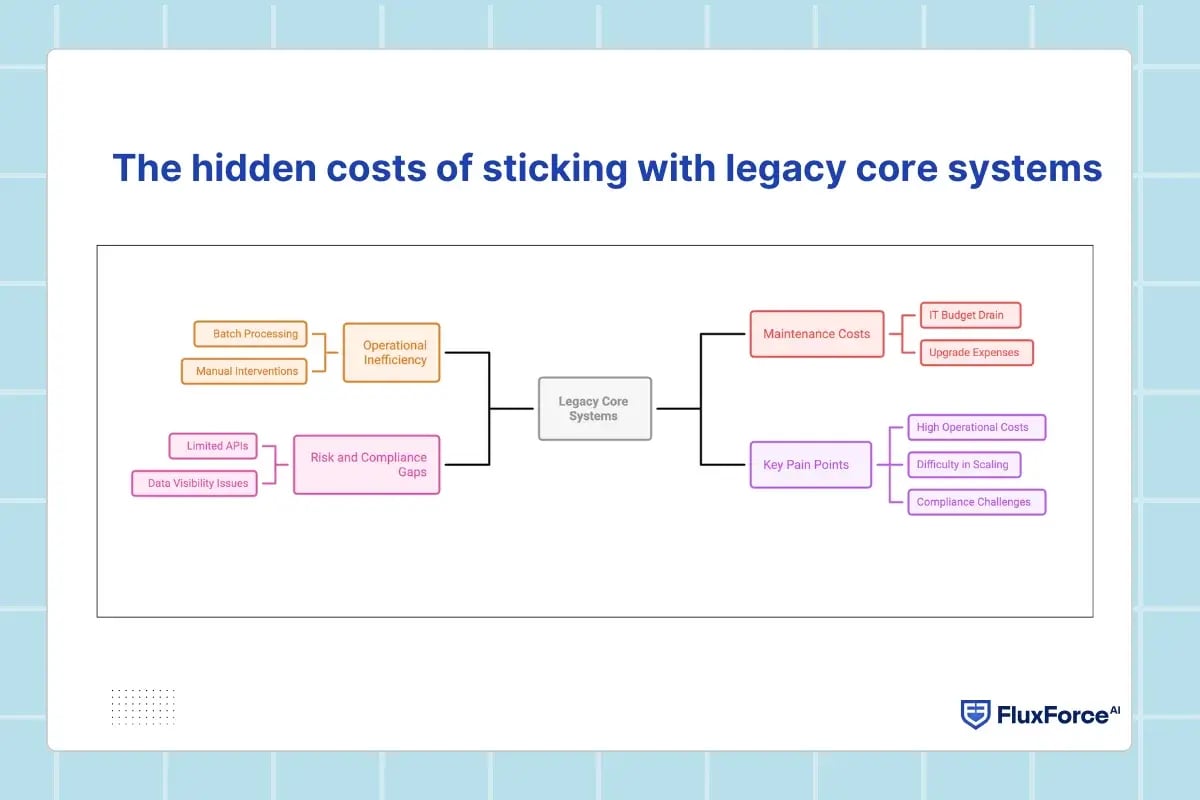 The hidden costs of sticking with legacy core systems

Batch Processing

Manual Interventions

Operational Inefficiency

Limited APIs

Data Visibility Issues

Risk and Compliance Gaps

Legacy Core Systems

Maintenance Costs

IT Budget Drain

Upgrade Expenses

Key Pain Points

High Operational Costs

Difficulty in Scaling

Compliance Challenges

FluxForce AI